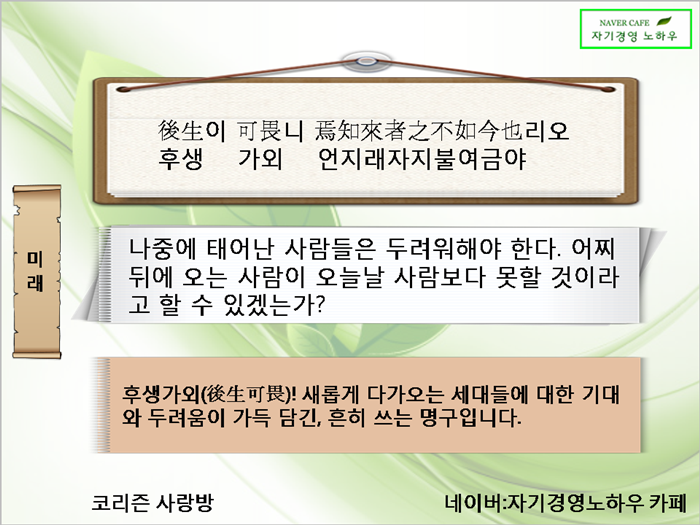 NAVER CAFE
자기경영 노하우

後生이 可畏니 焉知來者之不如今也리오
후생 가외 언지래자지불여금야

미래

나중에 태어난 사람들은 두려워해야 한다. 어찌 뒤에 오는 사람이 오늘날 사람보다 못할 것이라고 할 수 있겠는가?

후생가외(後生可畏)! 새롭게 다가오는 세대들에 대한 기대와 두려움이 가득 담긴, 흔히 쓰는 명구입니다.

코리즌 사랑방

네이버:자기경영노하우 카페